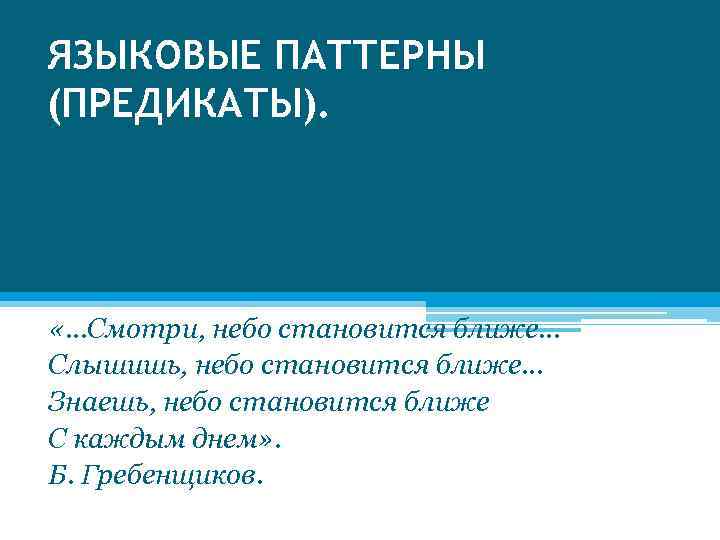 ЯЗЫКОВЫЕ ПАТТЕРНЫ (ПРЕДИКАТЫ).

«…Смотри, небо становится ближе…
Слышишь, небо становится ближе…
Знаешь, небо становится ближе
С каждым днем».
Б. Гребенщиков.